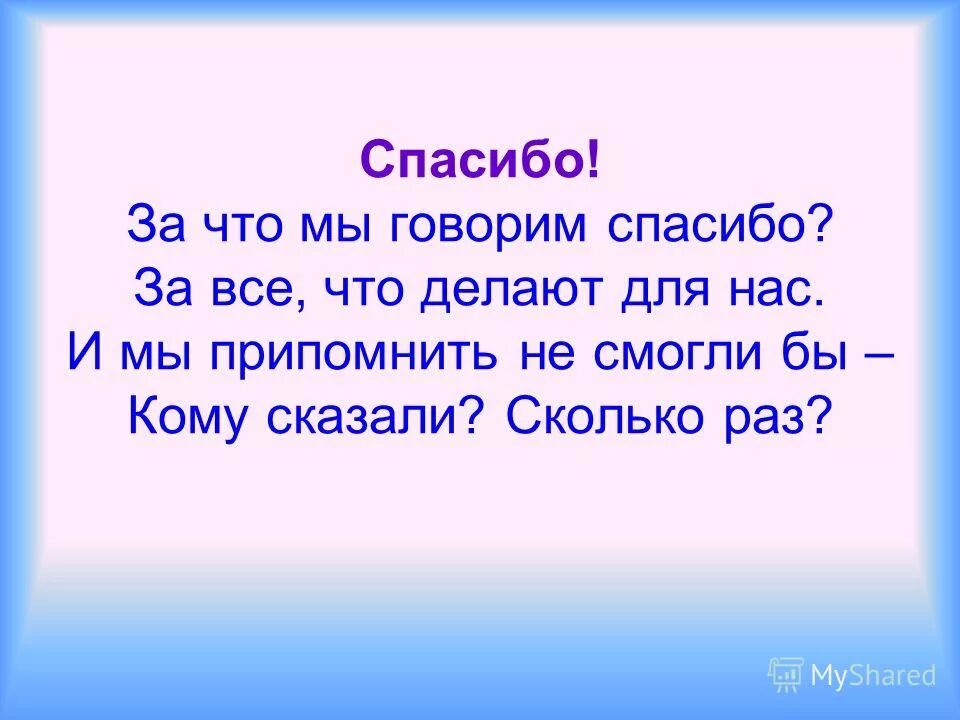 Спасибо!
За что мы говорим спасибо?
За все, что делают для нас.
И мы припомнить не смогли бы –
Кому сказали? Сколько раз?

MyShared